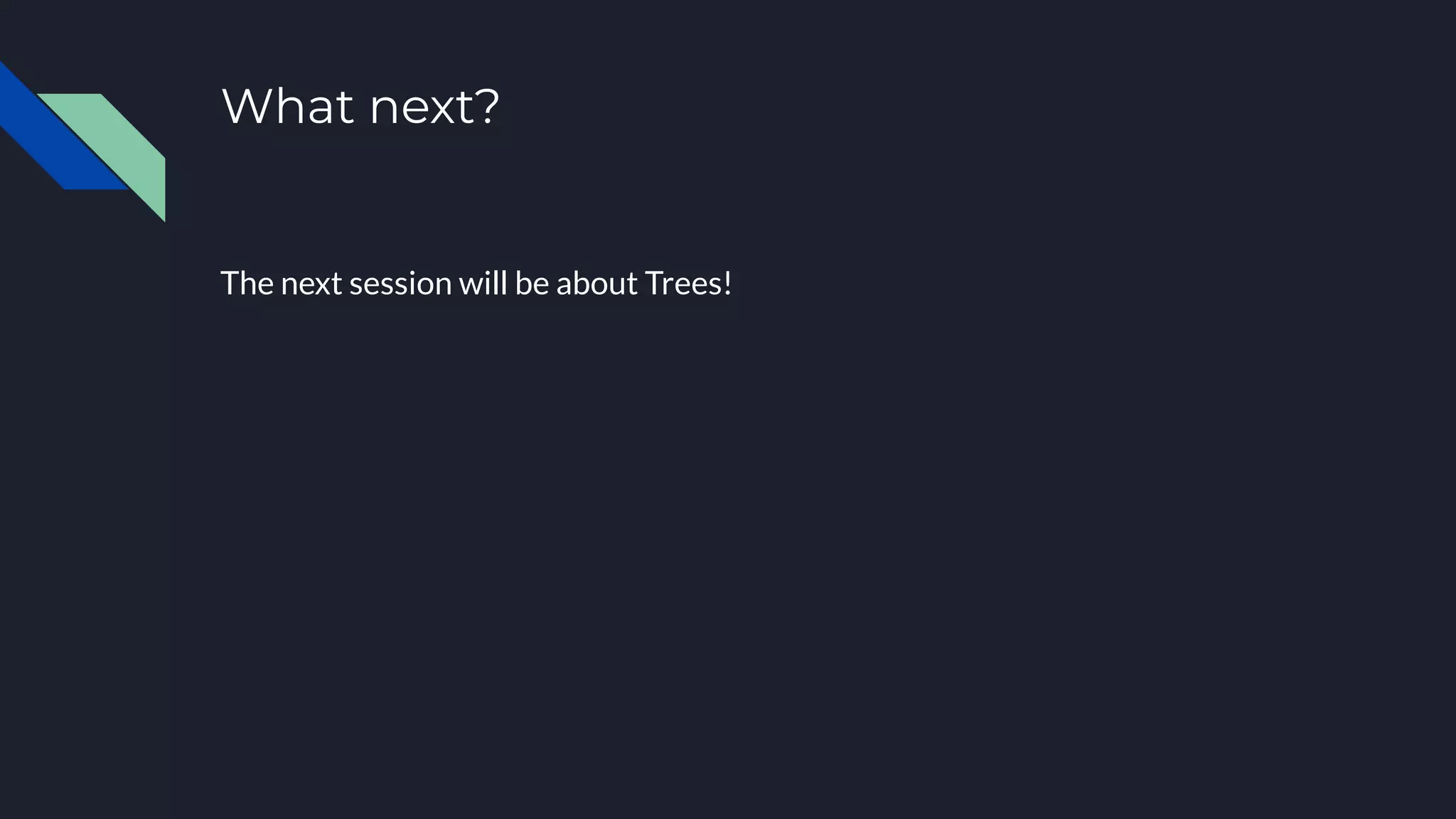 What next?

The next session will be about Trees!